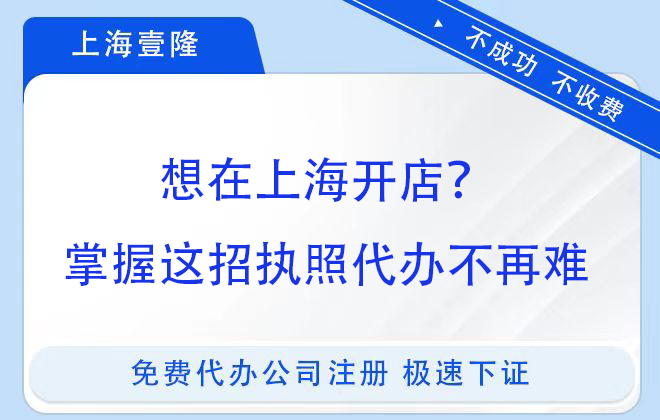 上海壹隆

不成功 不收费

想在上海开店？
掌握这招执照代办不再难

免费代办公司注册 极速下证